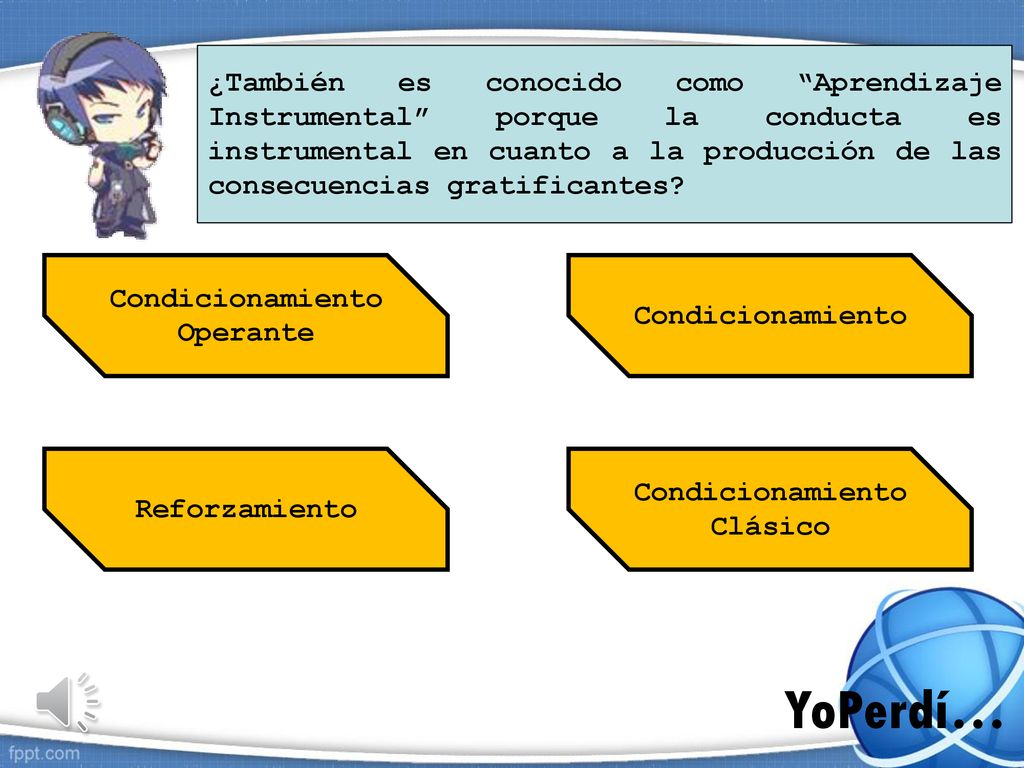 ¿También es conocido como “Aprendizaje Instrumental” porque la conducta es instrumental en cuanto a la producción de las consecuencias gratificantes?

Condicionamiento Operante

Condicionamiento

Reforzamiento

Condicionamiento Clásico

YoPerdí...

fppt.com